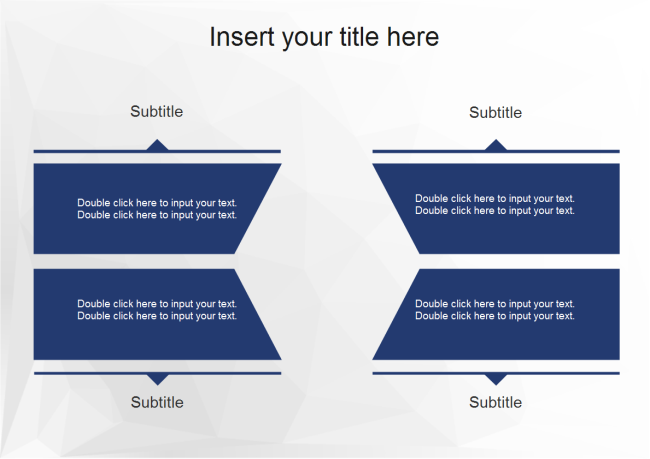 Insert your title here

Subtitle

Double click here to input your text.
Double click here to input your text.

Double click here to input your text.
Double click here to input your text.

Subtitle

Subtitle

Double click here to input your text.
Double click here to input your text.

Double click here to input your text.
Double click here to input your text.

Subtitle